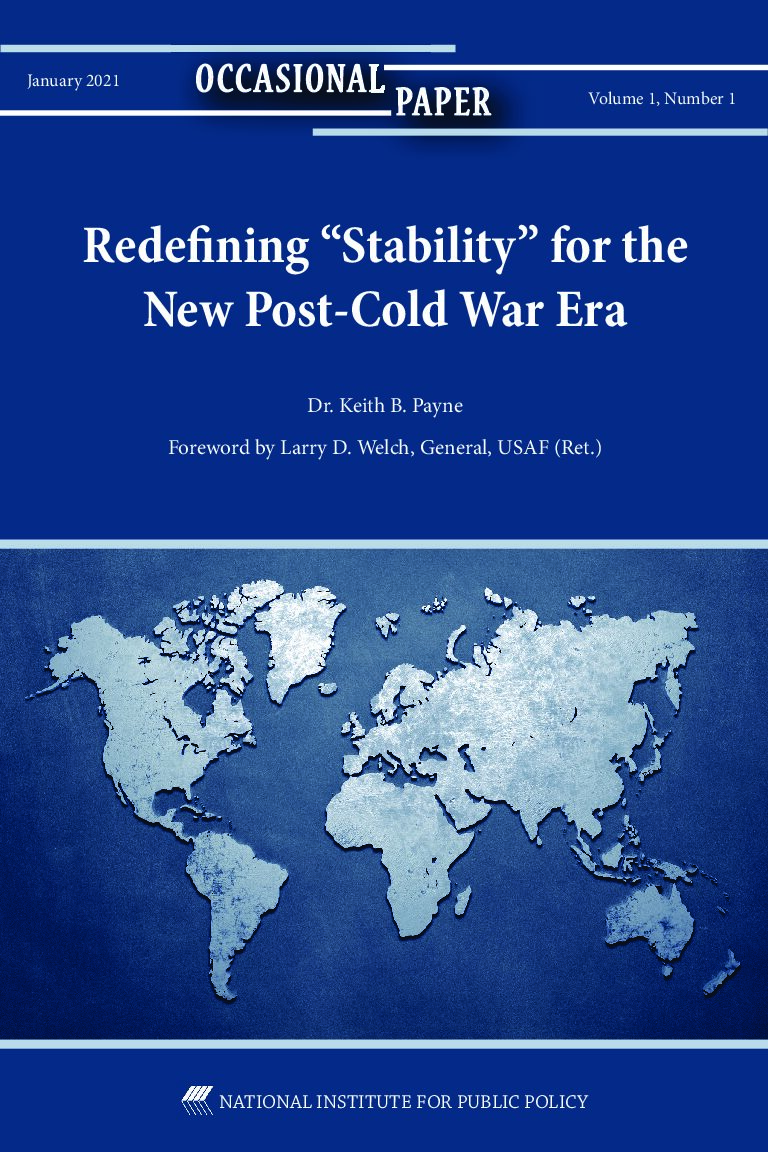 January 2021

OCCASIONAL PAPER

Volume 1, Number 1

Redefining “Stability” for the New Post-Cold War Era

Dr. Keith B. Payne

Foreword by Larry D. Welch, General, USAF (Ret.)

NATIONAL INSTITUTE FOR PUBLIC POLICY